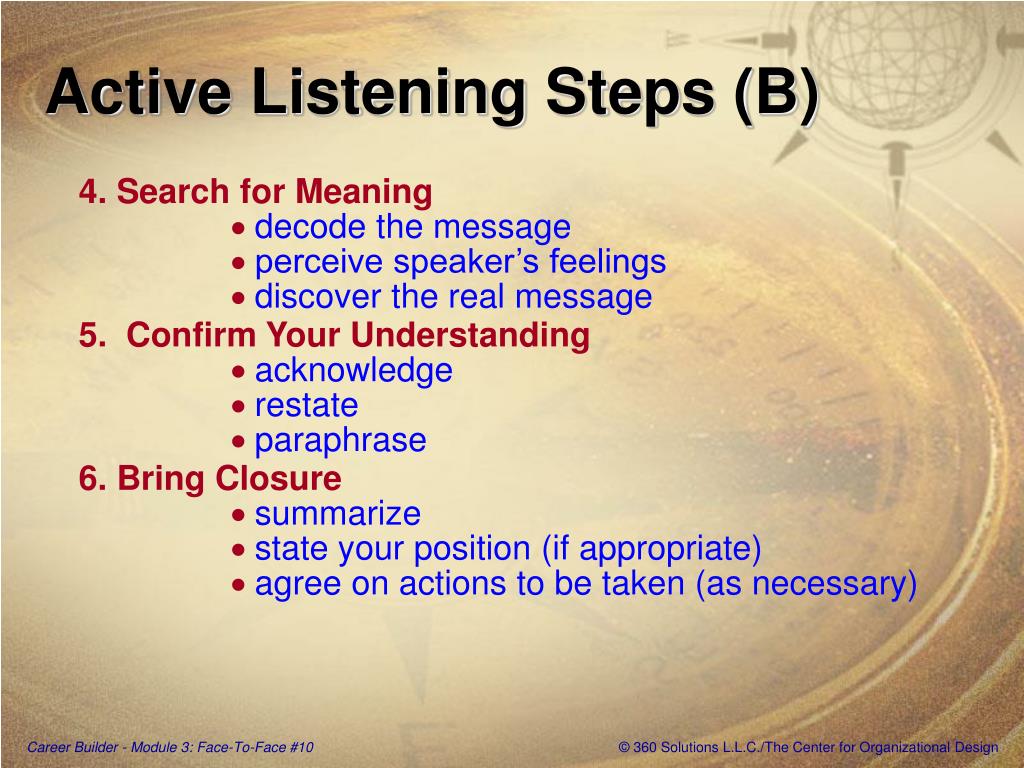 Active Listening Steps (B)

4. Search for Meaning
• decode the message
• perceive speaker's feelings
• discover the real message
5. Confirm Your Understanding
• acknowledge
• restate
• paraphrase
6. Bring Closure
• summarize
• state your position (if appropriate)
• agree on actions to be taken (as necessary)

Career Builder - Module 3: Face-To-Face #10

© 360 Solutions L.L.C./The Center for Organizational Design